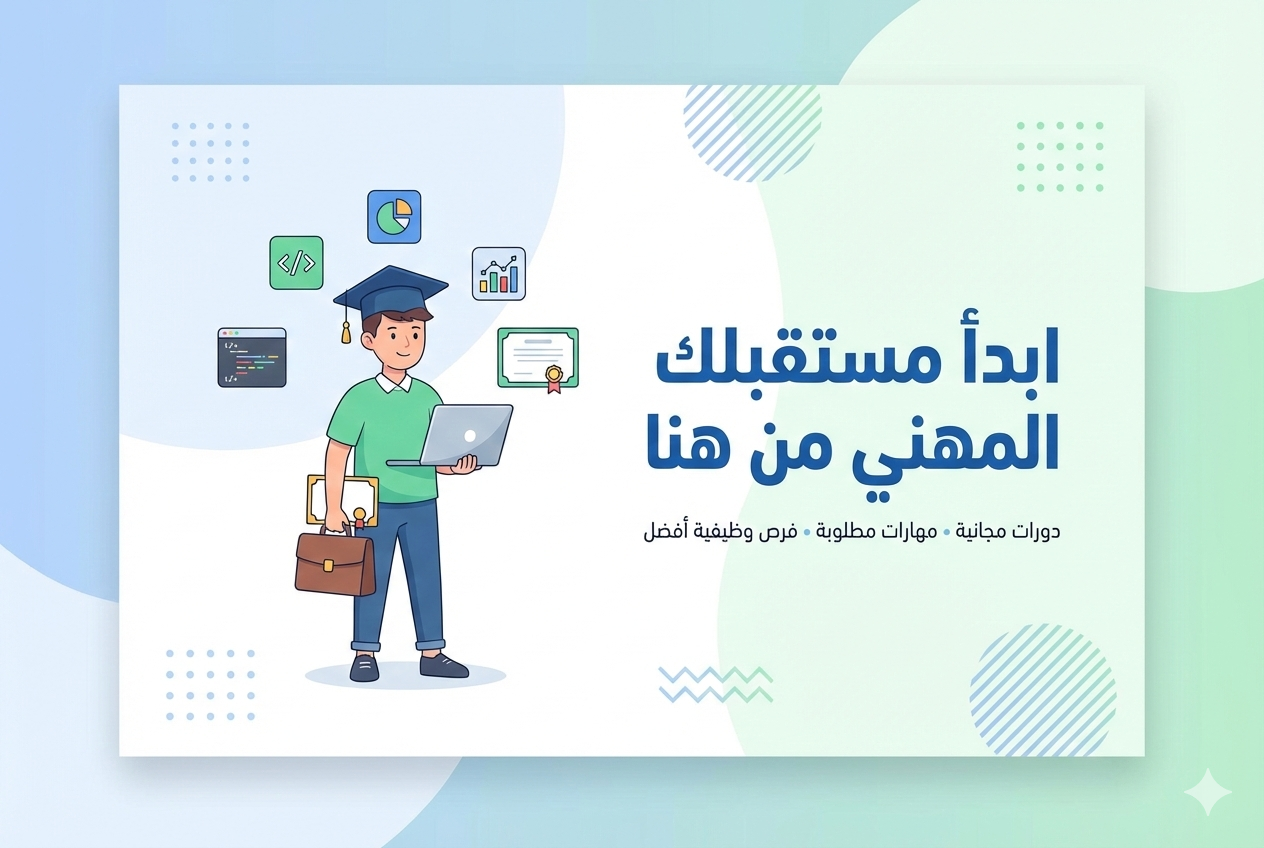 ابدأ مستقبلك المهني من هنا

دورات مجانية • مهارات مطلوبة • فرص وظيفية أفضل

</>